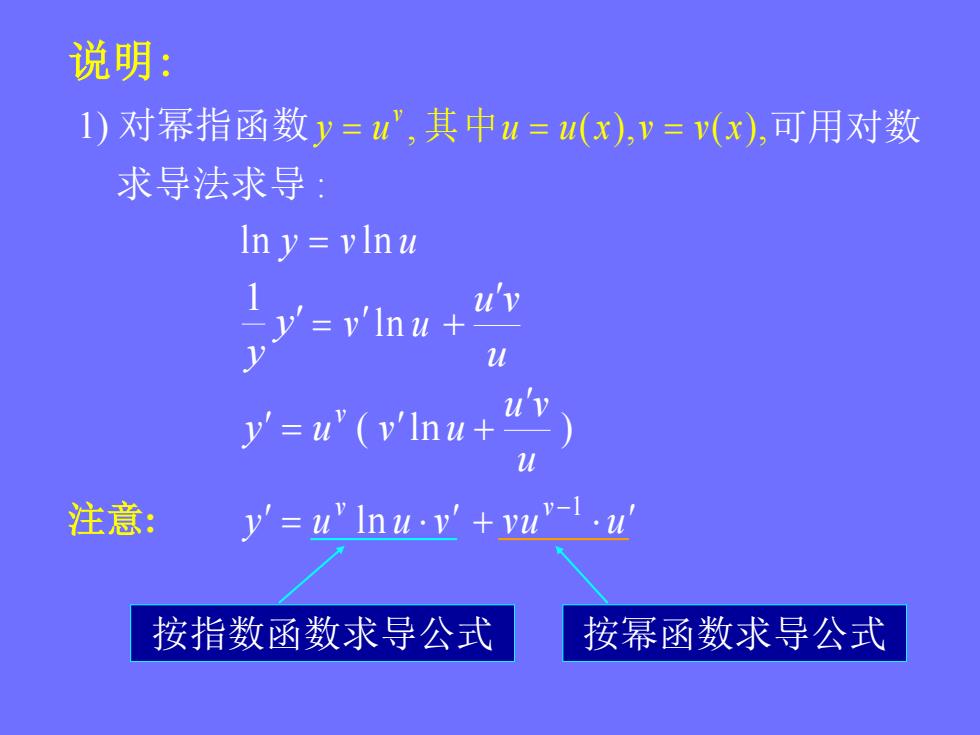 说明:

1) 对幂指函数 $y = u^v$, 其中 $u = u(x), v = v(x)$, 可用对数求导法求导 :

$\ln y = v \ln u$

$\frac{1}{y} y' = v' \ln u + \frac{u'v}{u}$

$y' = u^v ( v' \ln u + \frac{u'v}{u} )$

注意: $y' = u^v \ln u \cdot v' + v u^{v-1} \cdot u'$

按指数函数求导公式

按幂函数求导公式